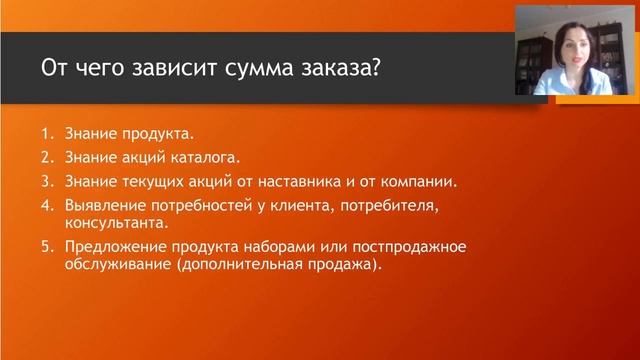 От чего зависит сумма заказа?

1. Знание продукта.
2. Знание акций каталога.
3. Знание текущих акций от наставника и от компании.
4. Выявление потребностей у клиента, потребителя, консультанта.
5. Предложение продукта наборами или постпродажное обслуживание (дополнительная продажа).